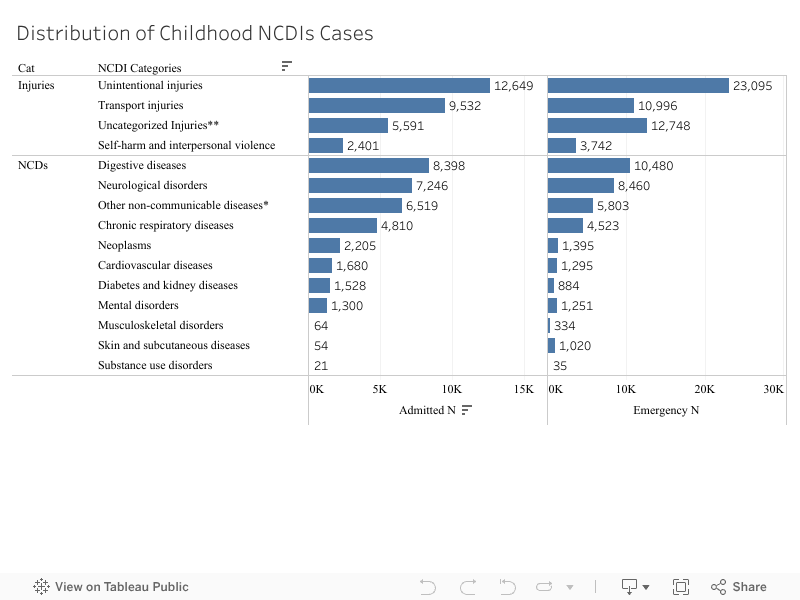 Distribution of Childhood NCDIs Cases

| Cat | NCDI Categories | Admitted N | Emergency N |
|---|---|---|---|
| Injuries | Unintentional injuries | 12,649 | 23,095 |
| | Transport injuries | 9,532 | 10,996 |
| | Uncategorized Injuries** | 5,591 | 12,748 |
| | Self-harm and interpersonal violence | 2,401 | 3,742 |
| NCDs | Digestive diseases | 8,398 | 10,480 |
| | Neurological disorders | 7,246 | 8,460 |
| | Other non-communicable diseases* | 6,519 | 5,803 |
| | Chronic respiratory diseases | 4,810 | 4,523 |
| | Neoplasms | 2,205 | 1,395 |
| | Cardiovascular diseases | 1,680 | 1,295 |
| | Diabetes and kidney diseases | 1,528 | 884 |
| | Mental disorders | 1,300 | 1,251 |
| | Musculoskeletal disorders | 64 | 334 |
| | Skin and subcutaneous diseases | 54 | 1,020 |
| | Substance use disorders | 21 | 35 |

0K 5K 10K 15K
Admitted N

0K 10K 20K 30K
Emergency N

View on Tableau Public
Share